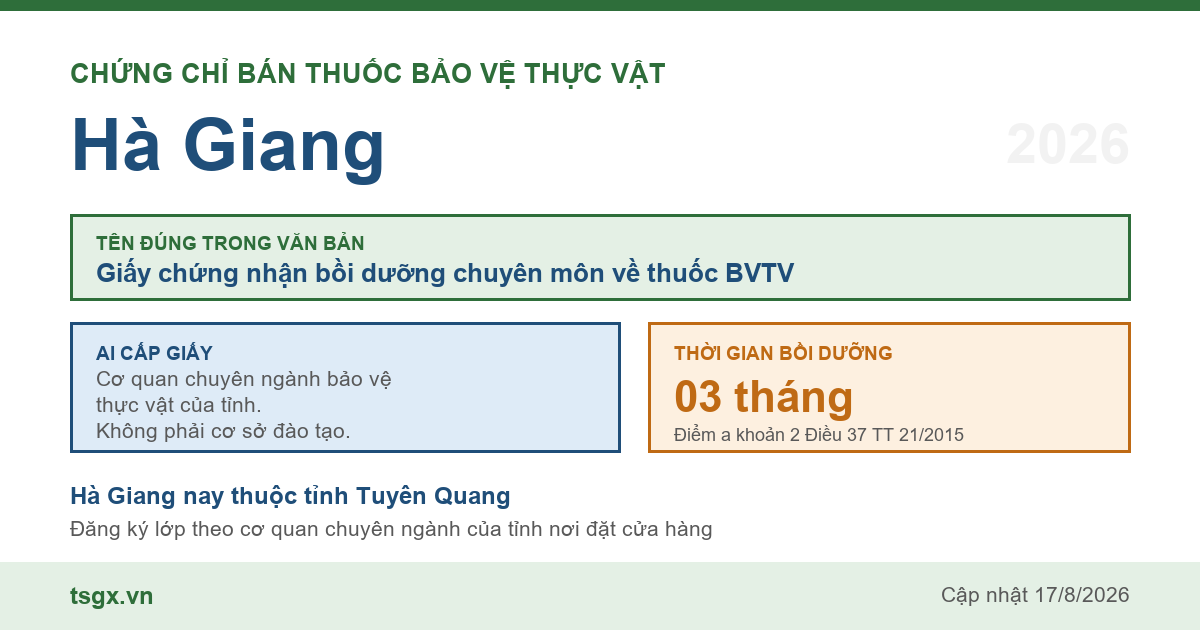 CHỨNG CHỈ BÁN THUỐC BẢO VỆ THỰC VẬT

Hà Giang

2026

TÊN ĐÚNG TRONG VĂN BẢN
Giấy chứng nhận bồi dưỡng chuyên môn về thuốc BVTV

AI CẤP GIẤY
Cơ quan chuyên ngành bảo vệ thực vật của tỉnh.
Không phải cơ sở đào tạo.

THỜI GIAN BỒI DƯỠNG
03 tháng
Điểm a khoản 2 Điều 37 TT 21/2015

Hà Giang nay thuộc tỉnh Tuyên Quang
Đăng ký lớp theo cơ quan chuyên ngành của tỉnh nơi đặt cửa hàng

tsgx.vn

Cập nhật 17/8/2026